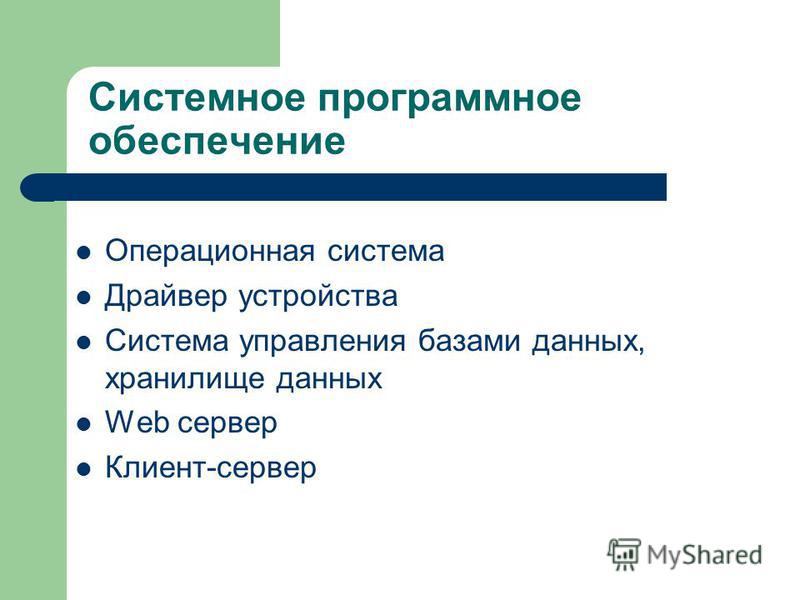 Системное программное обеспечение

- Операционная система
- Драйвер устройства
- Система управления базами данных, хранилище данных
- Web сервер
- Клиент-сервер

MyShared